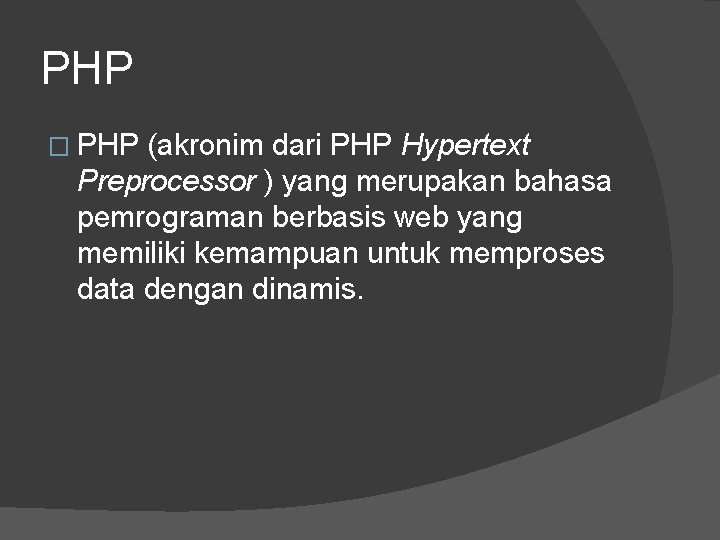 PHP

PHP (akronim dari PHP Hypertext Preprocessor ) yang merupakan bahasa pemrograman berbasis web yang memiliki kemampuan untuk memproses data dengan dinamis.